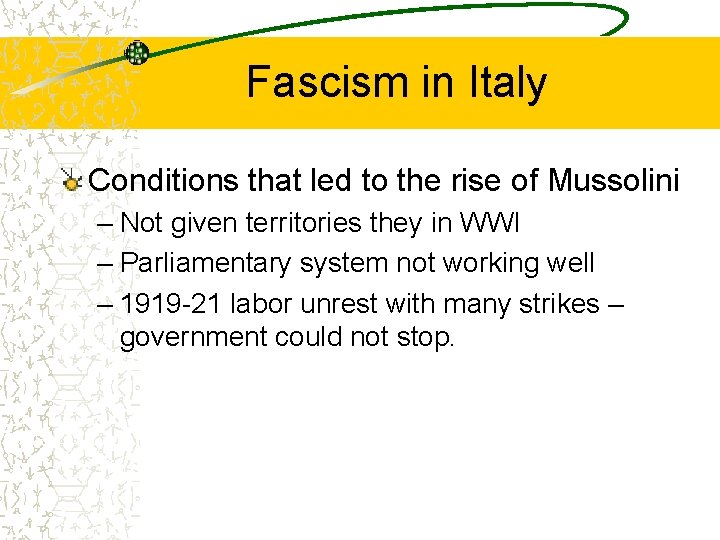 Fascism in Italy

Conditions that led to the rise of Mussolini

– Not given territories they in WWI

– Parliamentary system not working well

– 1919-21 labor unrest with many strikes – government could not stop.